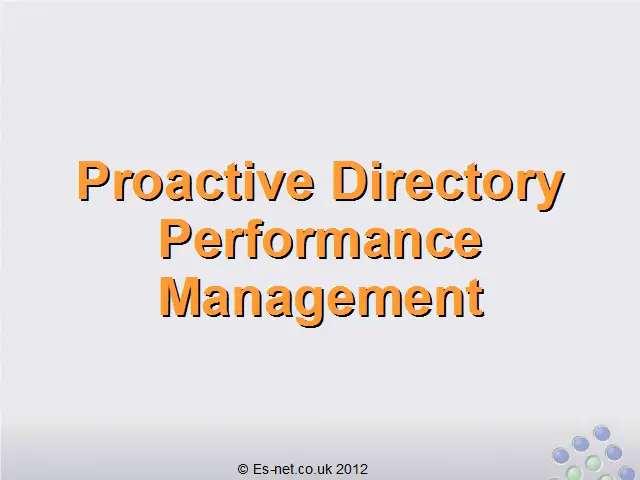 Proactive Directory Performance Management

© Es-net.co.uk 2012